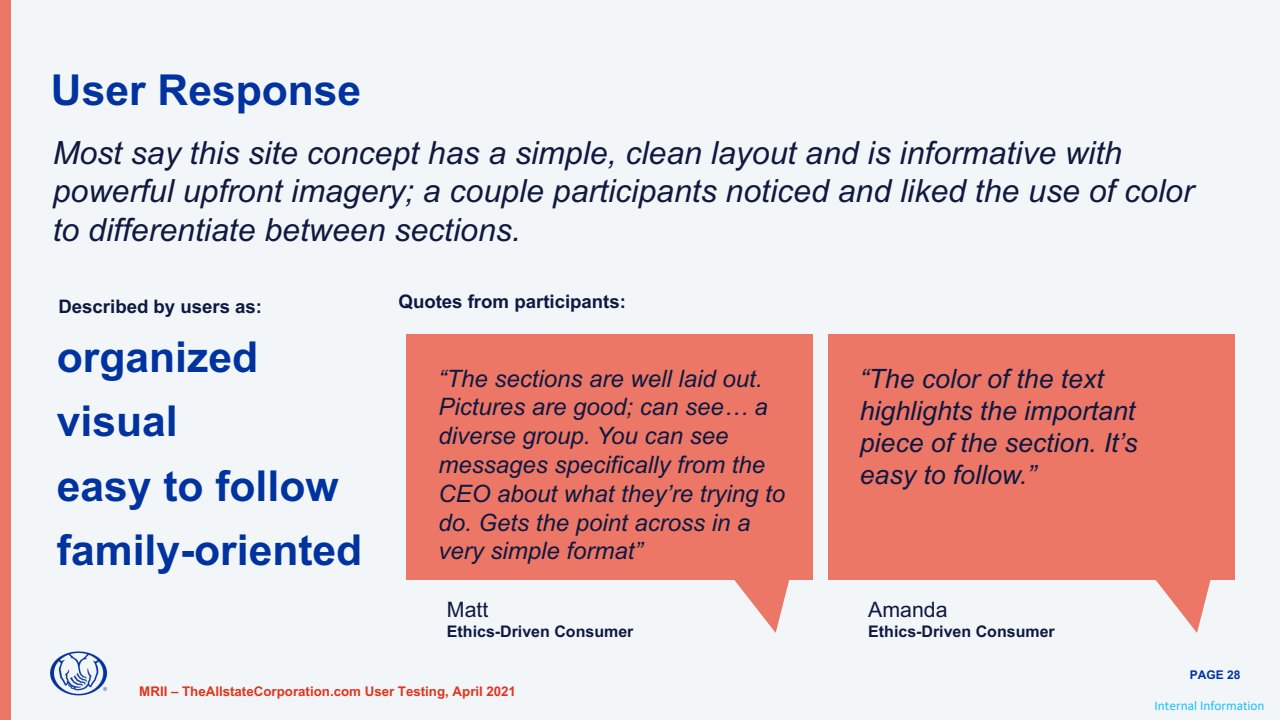 User Response

Most say this site concept has a simple, clean layout and is informative with powerful upfront imagery; a couple participants noticed and liked the use of color to differentiate between sections.

Described by users as:

organized

visual

easy to follow

family-oriented

Quotes from participants:

“The sections are well laid out. Pictures are good; can see… a diverse group. You can see messages specifically from the CEO about what they’re trying to do. Gets the point across in a very simple format”

Matt
Ethics-Driven Consumer

“The color of the text highlights the important piece of the section. It’s easy to follow.”

Amanda
Ethics-Driven Consumer

MRII – TheAllstateCorporation.com User Testing, April 2021

PAGE 28

Internal Information